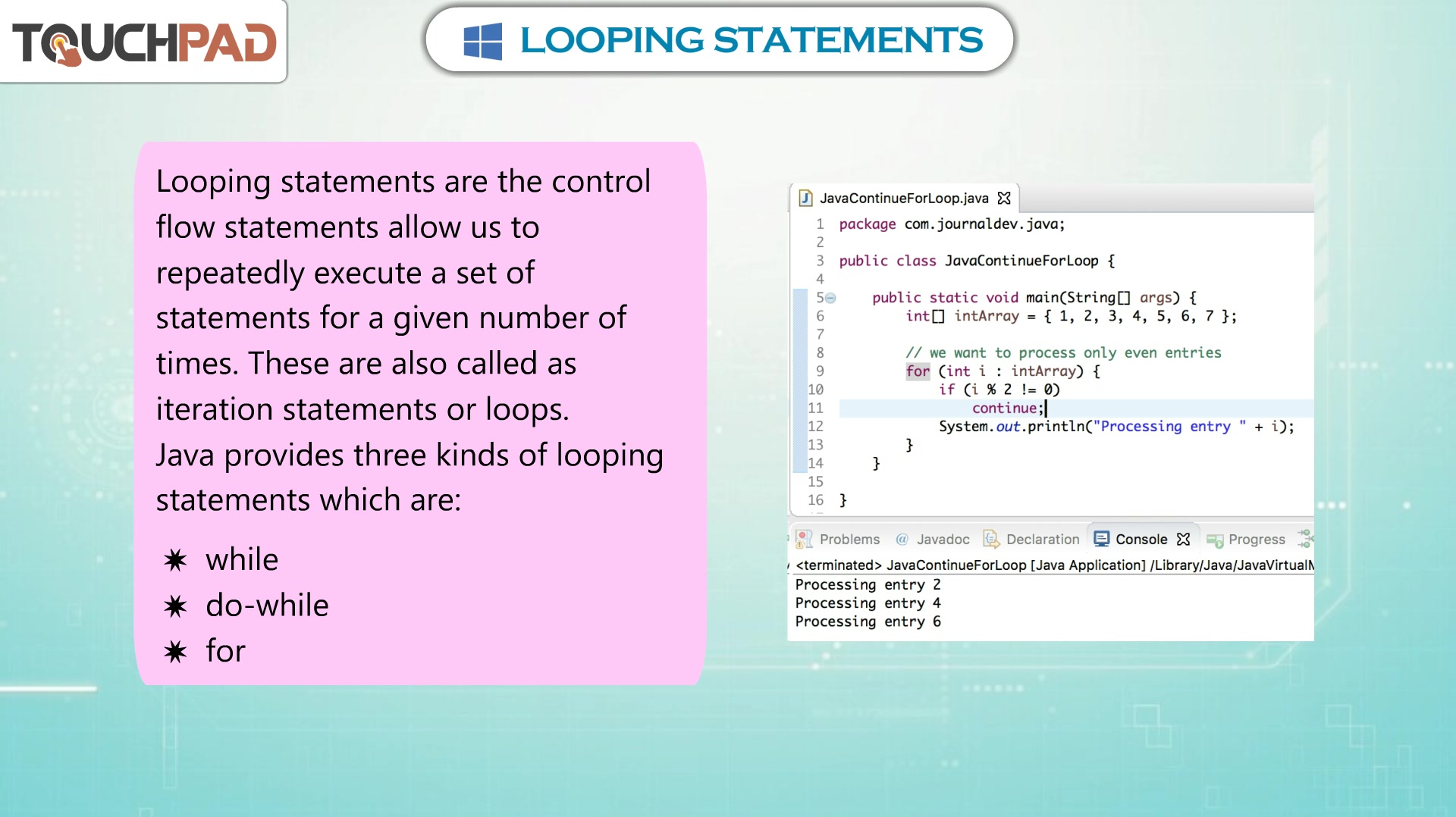 TOUCHPAD

LOOPING STATEMENTS

Looping statements are the control flow statements allow us to repeatedly execute a set of statements for a given number of times. These are also called as iteration statements or loops.
Java provides three kinds of looping statements which are:

✷ while
✷ do-while
✷ for

JavaContinueForLoop.java

1 package com.journaldev.java;
2
3 public class JavaContinueForLoop {
4
5 public static void main(String[] args) {
6 int[] intArray = { 1, 2, 3, 4, 5, 6, 7 };
7
8 // we want to process only even entries
9 for (int i : intArray) {
10 if (i % 2 != 0)
11 continue;
12 System.out.println("Processing entry " + i);
13 }
14 }
15
16 }

Problems @ Javadoc Declaration Console Progress
<terminated> JavaContinueForLoop [Java Application] /Library/Java/JavaVirtualM
Processing entry 2
Processing entry 4
Processing entry 6